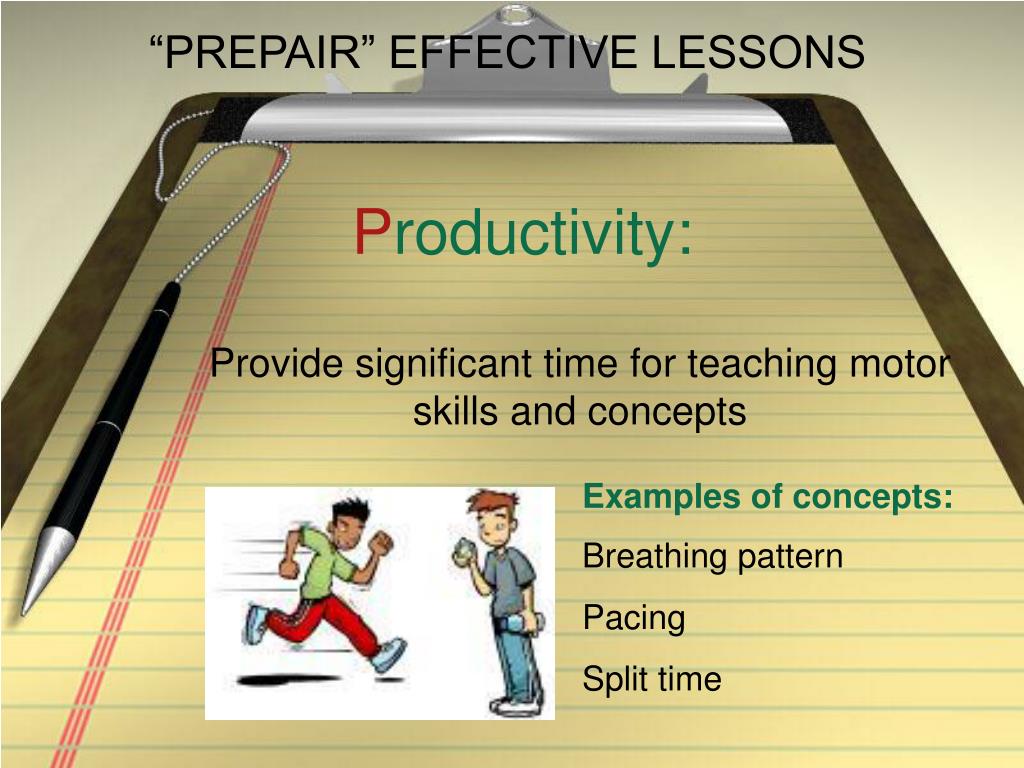 “PREPAIR” EFFECTIVE LESSONS

Productivity:

Provide significant time for teaching motor skills and concepts

Examples of concepts:

Breathing pattern

Pacing

Split time